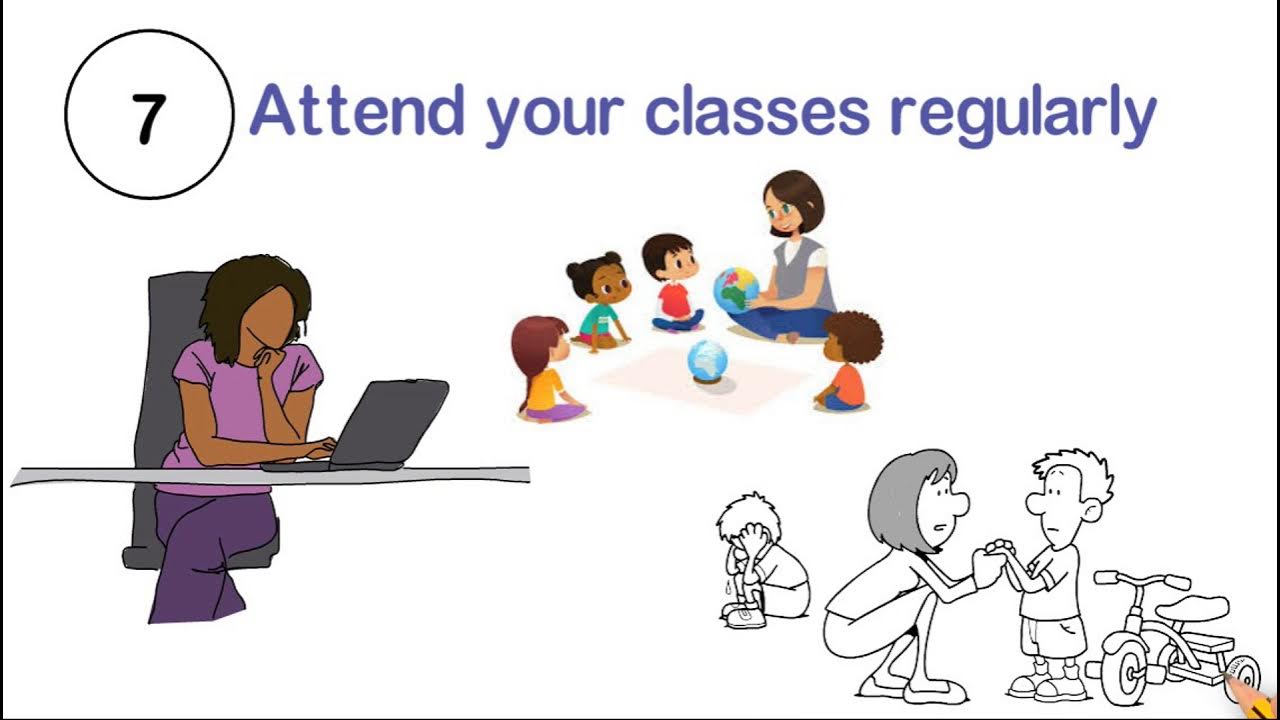 7 Attend your classes regularly